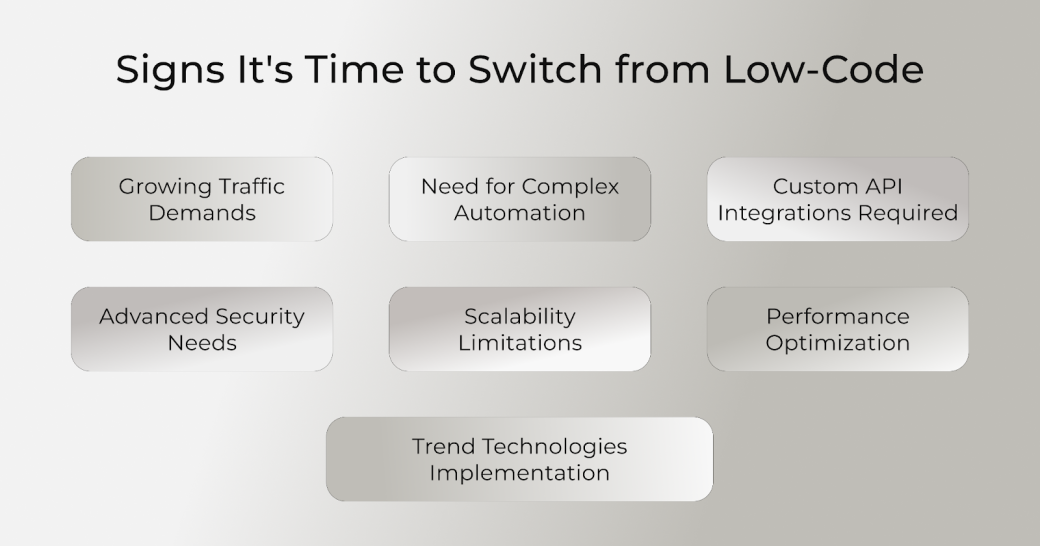 Signs It's Time to Switch from Low-Code

Growing Traffic Demands

Need for Complex Automation

Custom API Integrations Required

Advanced Security Needs

Scalability Limitations

Performance Optimization

Trend Technologies Implementation